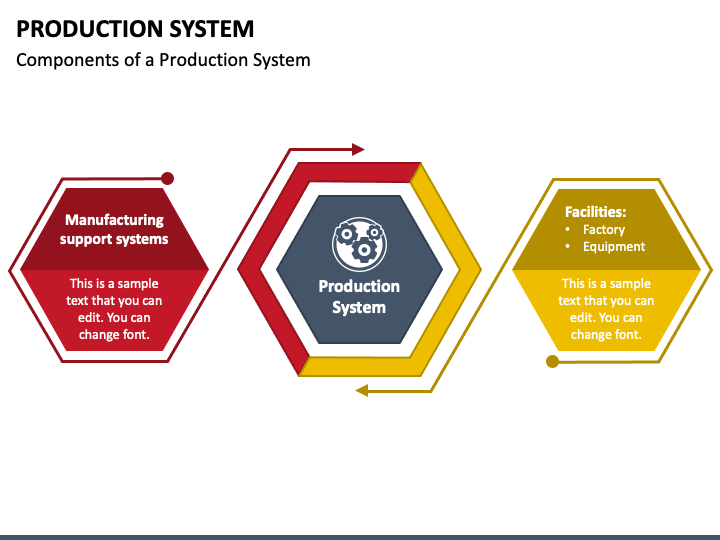 PRODUCTION SYSTEM

Components of a Production System

Manufacturing support systems

This is a sample text that you can edit. You can change font.

Production System

Facilities:
• Factory
• Equipment

This is a sample text that you can edit. You can change font.